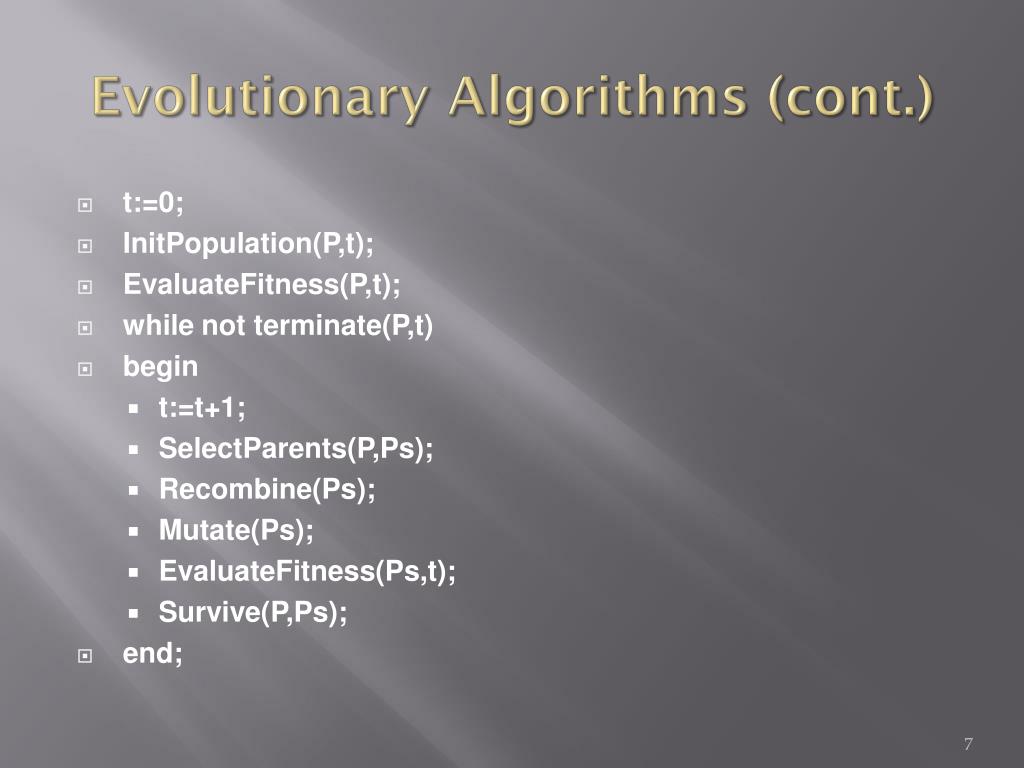 Evolutionary Algorithms (cont.)

t:=0;
InitPopulation(P,t);
EvaluateFitness(P,t);
while not terminate(P,t)
begin
t:=t+1;
SelectParents(P,Ps);
Recombine(Ps);
Mutate(Ps);
EvaluateFitness(Ps,t);
Survive(P,Ps);
end;

7